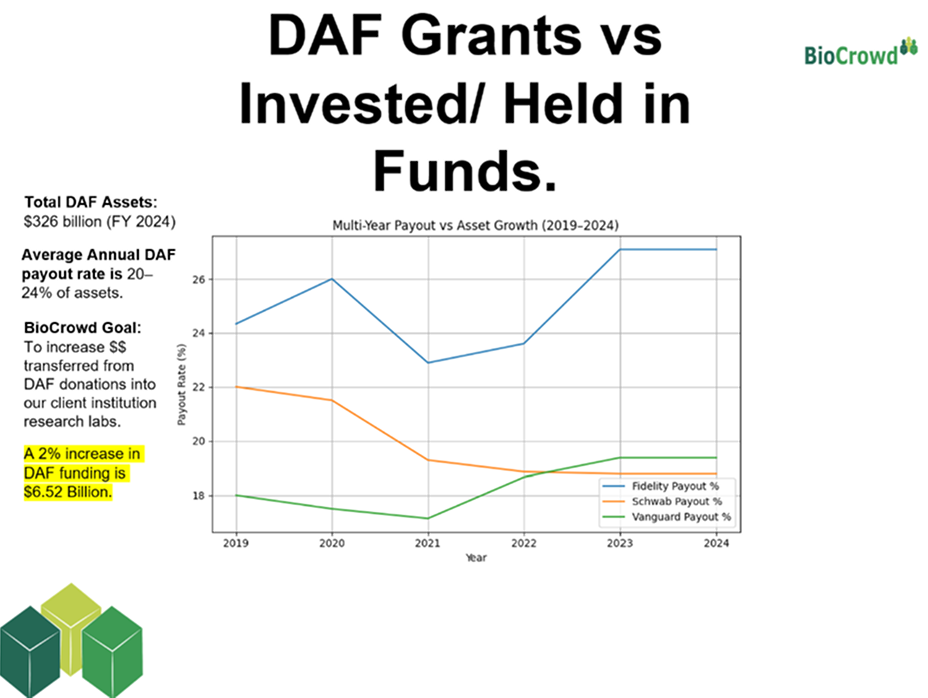 DAF Grants vs Invested/ Held in Funds.

BioCrowd

Total DAF Assets: $326 billion (FY 2024)

Average Annual DAF payout rate is 20–24% of assets.

BioCrowd Goal: To increase $$ transferred from DAF donations into our client institution research labs.

A 2% increase in DAF funding is $6.52 Billion.

Multi-Year Payout vs Asset Growth (2019–2024)

Payout Rate (%)

26
24
22
20
18

2019 2020 2021 2022 2023 2024

Year

Fidelity Payout %
Schwab Payout %
Vanguard Payout %